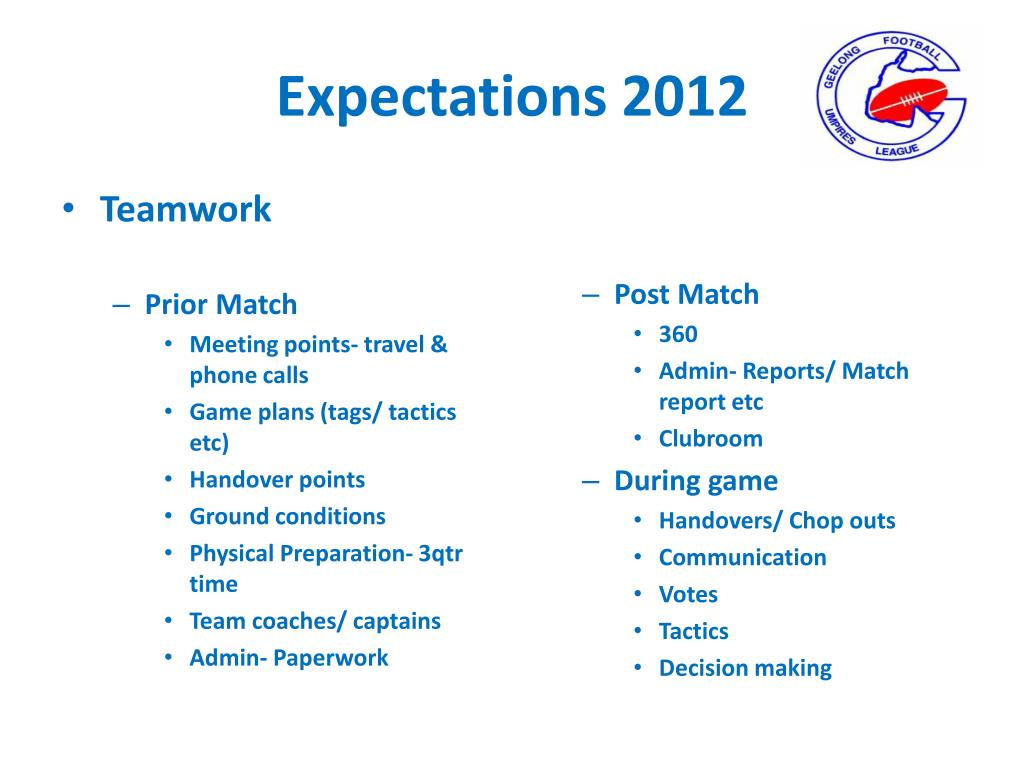 Expectations 2012

GEELONG FOOTBALL UMPIRES LEAGUE

• Teamwork

– Prior Match
• Meeting points- travel & phone calls
• Game plans (tags/ tactics etc)
• Handover points
• Ground conditions
• Physical Preparation- 3qtr time
• Team coaches/ captains
• Admin- Paperwork

– Post Match
• 360
• Admin- Reports/ Match report etc
• Clubroom

– During game
• Handovers/ Chop outs
• Communication
• Votes
• Tactics
• Decision making